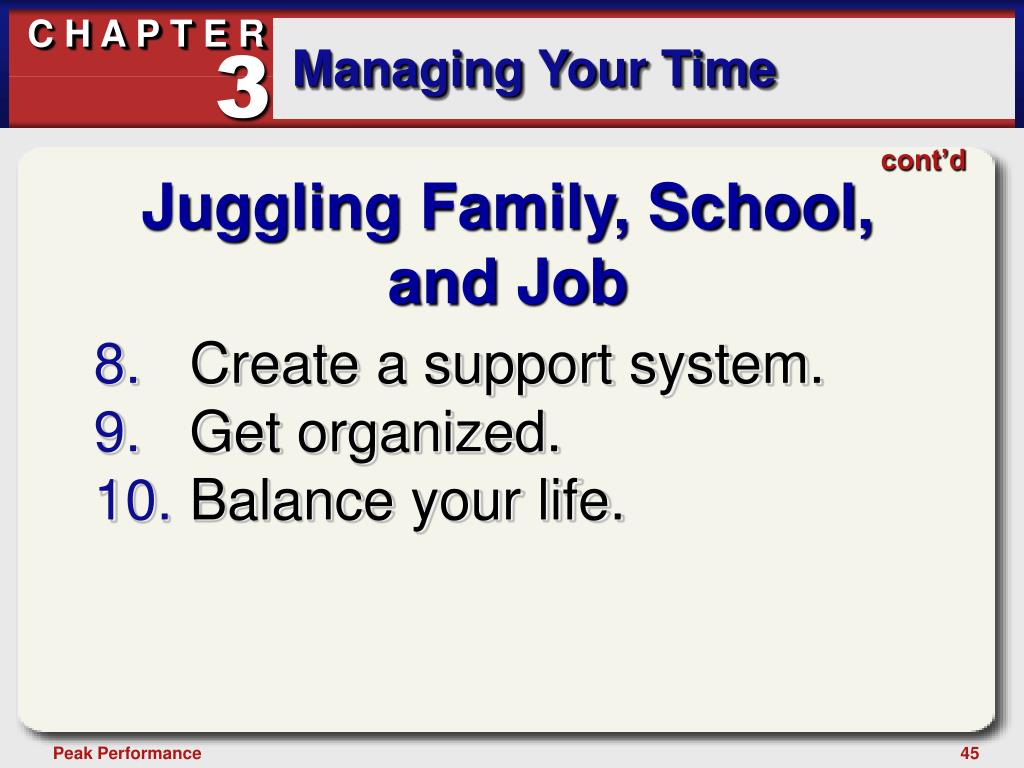 CHAPTER 3

Managing Your Time

cont'd

Juggling Family, School, and Job

8. Create a support system.
9. Get organized.
10. Balance your life.

Peak Performance

45